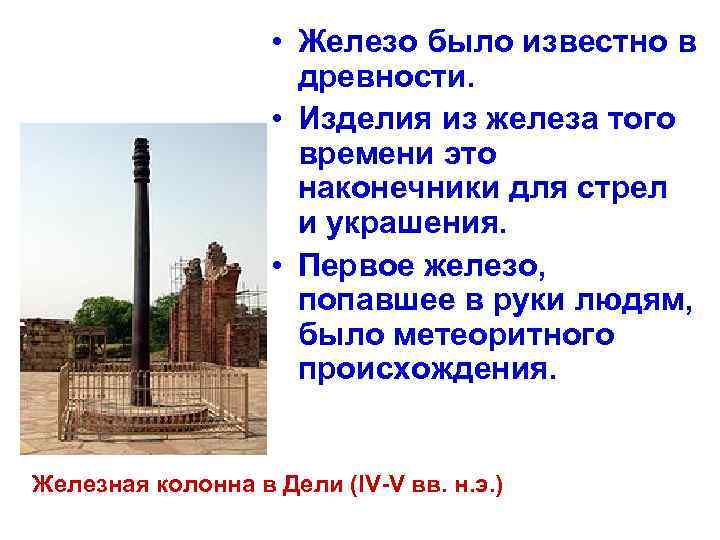 • Железо было известно в древности.

• Изделия из железа того времени это наконечники для стрел и украшения.

• Первое железо, попавшее в руки людям, было метеоритного происхождения.

Железная колонна в Дели (IV-V вв. н.э.)